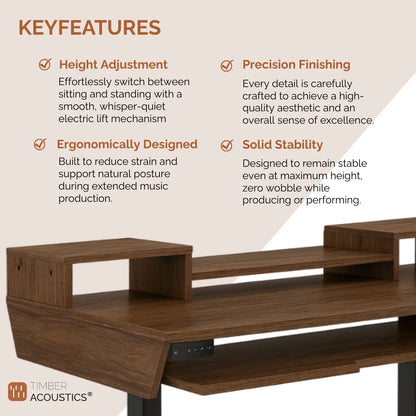 KEYFEATURES

Height Adjustment
Effortlessly switch between sitting and standing with a smooth, whisper-quiet electric lift mechanism

Ergonomically Designed
Built to reduce strain and support natural posture during extended music production.

Precision Finishing
Every detail is carefully crafted to achieve a high-quality aesthetic and an overall sense of excellence.

Solid Stability
Designed to remain stable even at maximum height, zero wobble while producing or performing.

TIMBER ACOUSTICS®